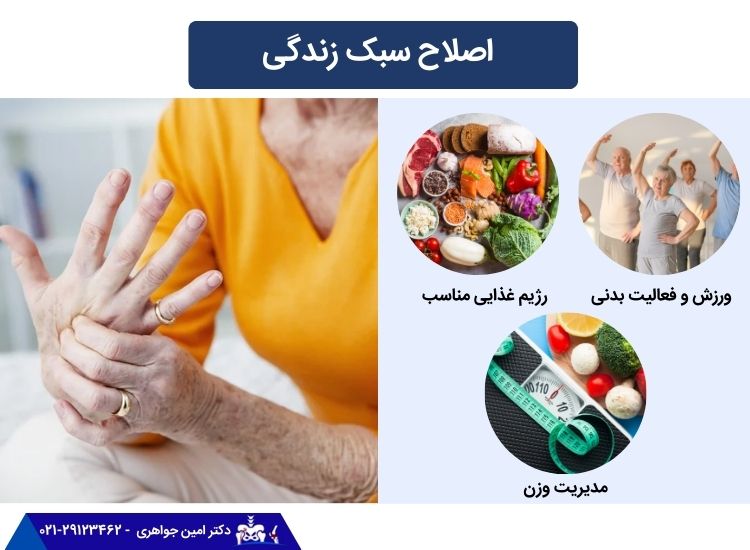 اصلاح سبک زندگی

ورزش و فعالیت بدنی

رژیم غذایی مناسب

مدیریت وزن

دکتر امین جواهری - ۰۲۱-۲۹۱۲۳۴۶۲